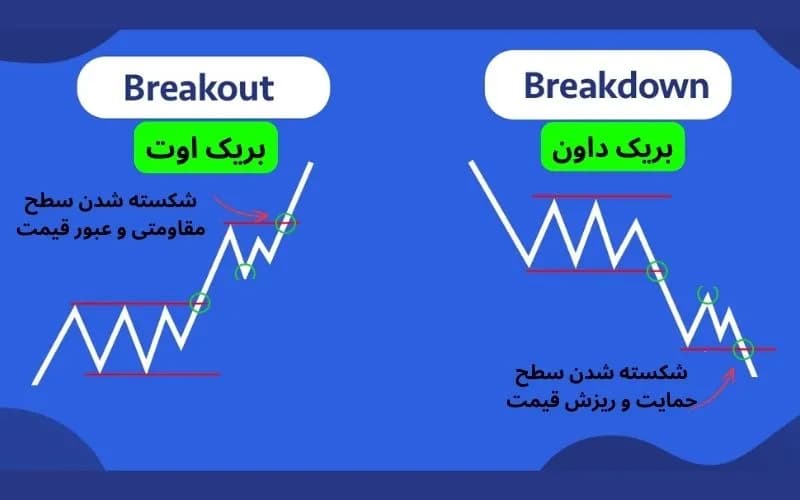 Breakout

بریک اوت

شکسته شدن سطح مقاومتی و عبور قیمت

Breakdown

بریک داون

شکسته شدن سطح حمایت و ریزش قیمت